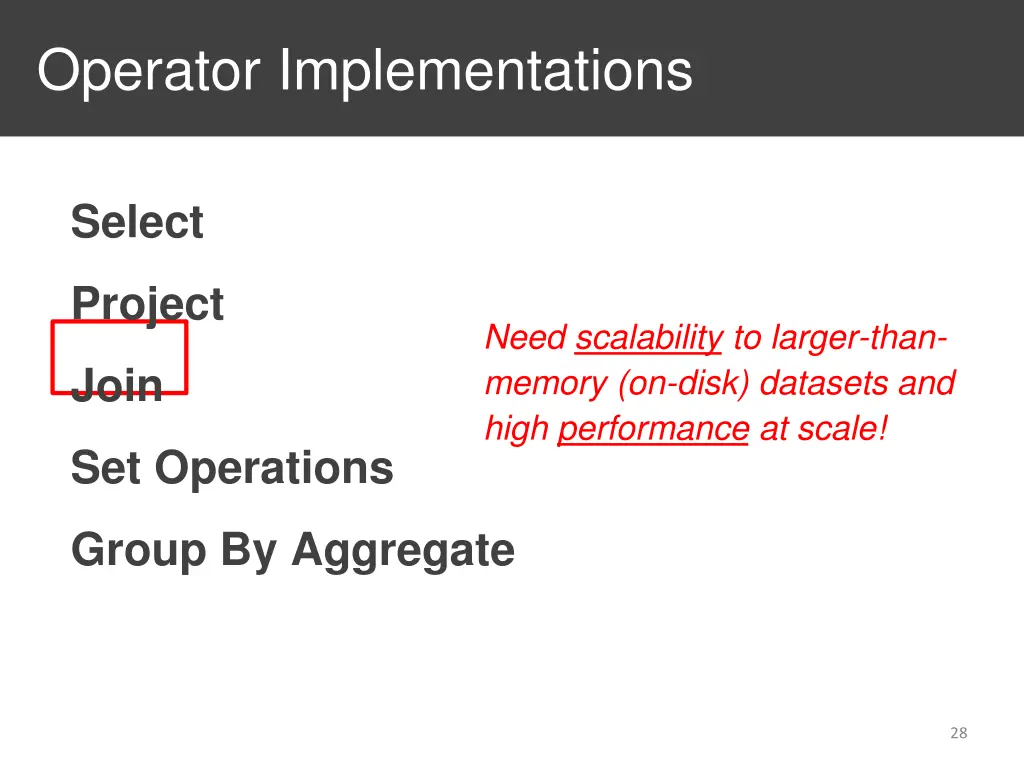 Operator Implementations

Select

Project

Join

Set Operations

Group By Aggregate

Need scalability to larger-than-memory (on-disk) datasets and high performance at scale!

28